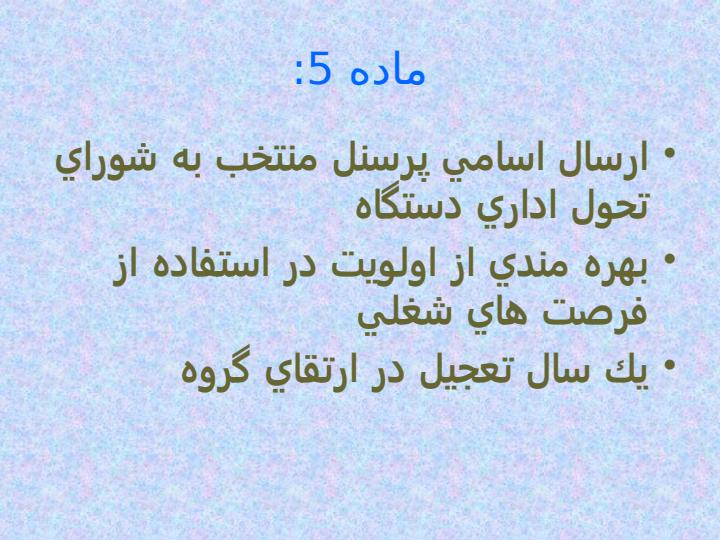 ماده 5:

• ارسال اسامي پرسنل منتخب به شوراي تحول اداري دستگاه
• بهره مندي از اولويت در استفاده از فرصت هاي شغلي
• يك سال تعجيل در ارتقاي گروه